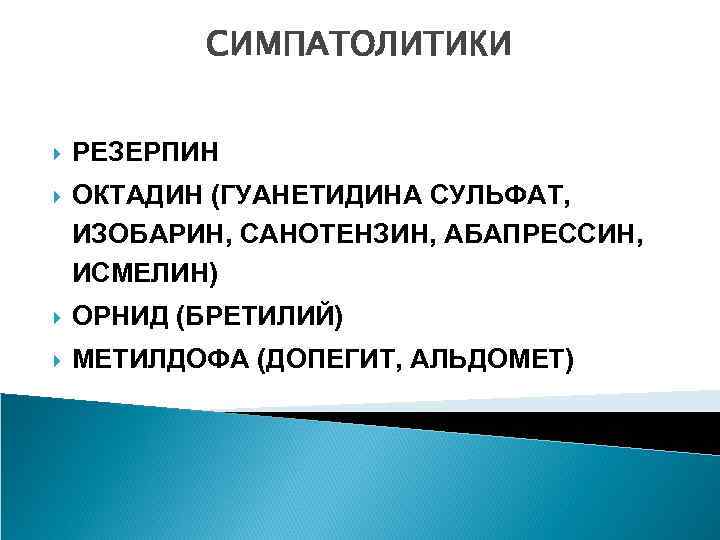 СИМПАТОЛИТИКИ

РЕЗЕРПИН

ОКТАДИН (ГУАНЕТИДИНА СУЛЬФАТ, ИЗОБАРИН, САНОТЕНЗИН, АБАПРЕССИН, ИСМЕЛИН)

ОРНИД (БРЕТИЛИЙ)

МЕТИЛДОФА (ДОПЕГИТ, АЛЬДОМЕТ)